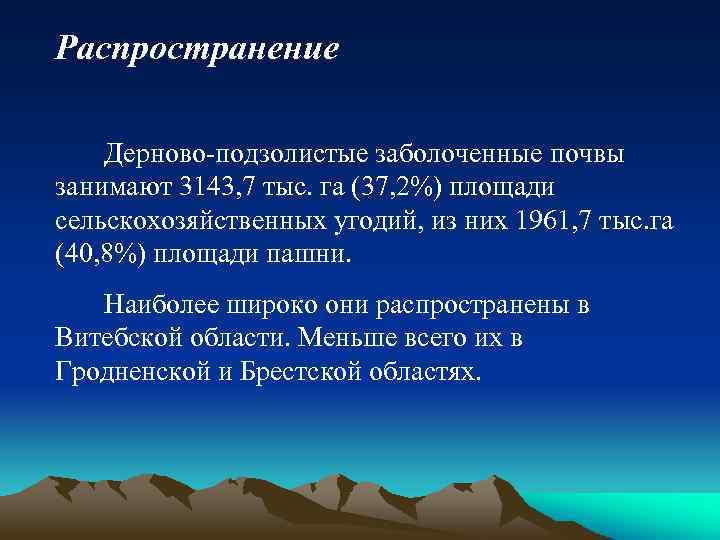 Распространение

Дерново-подзолистые заболоченные почвы занимают 3143,7 тыс. га (37,2%) площади сельскохозяйственных угодий, из них 1961,7 тыс.га (40,8%) площади пашни.

Наиболее широко они распространены в Витебской области. Меньше всего их в Гродненской и Брестской областях.